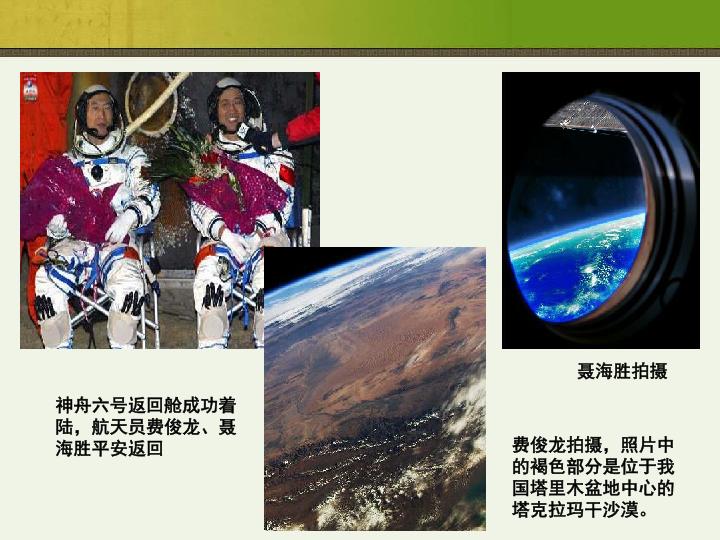 神舟六号返回舱成功着陆，航天员费俊龙、聂海胜平安返回

聂海胜拍摄

费俊龙拍摄，照片中的褐色部分是位于我国塔里木盆地中心的塔克拉玛干沙漠。